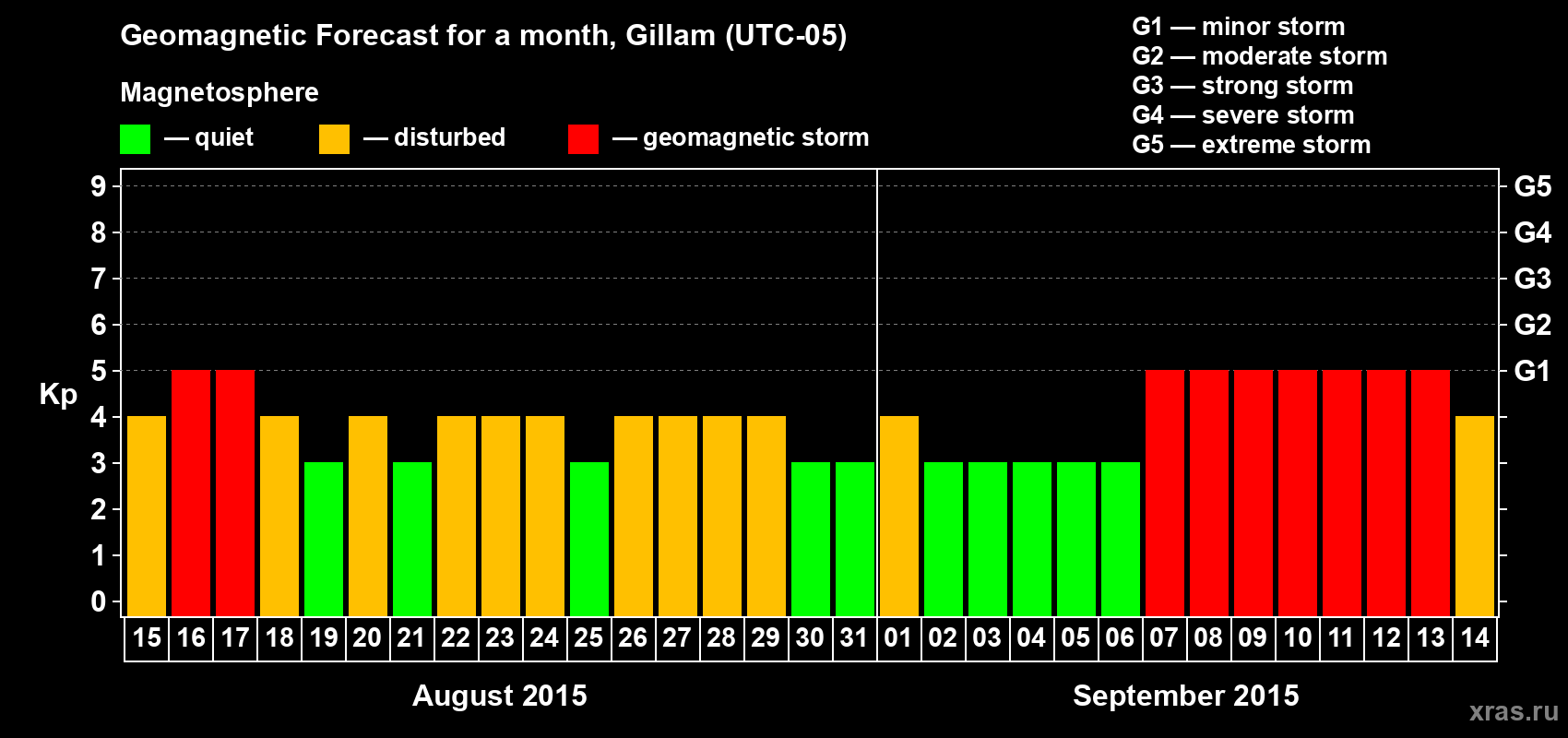 Geomagnetic Forecast for a month, Gillam (UTC-05)

Magnetosphere

— quiet — disturbed — geomagnetic storm

G1 — minor storm
G2 — moderate storm
G3 — strong storm
G4 — severe storm
G5 — extreme storm

Kp

9 8 7 6 5 4 3 2 1 0

G5 G4 G3 G2 G1

15 16 17 18 19 20 21 22 23 24 25 26 27 28 29 30 31 01 02 03 04 05 06 07 08 09 10 11 12 13 14

August 2015

September 2015

xras.ru